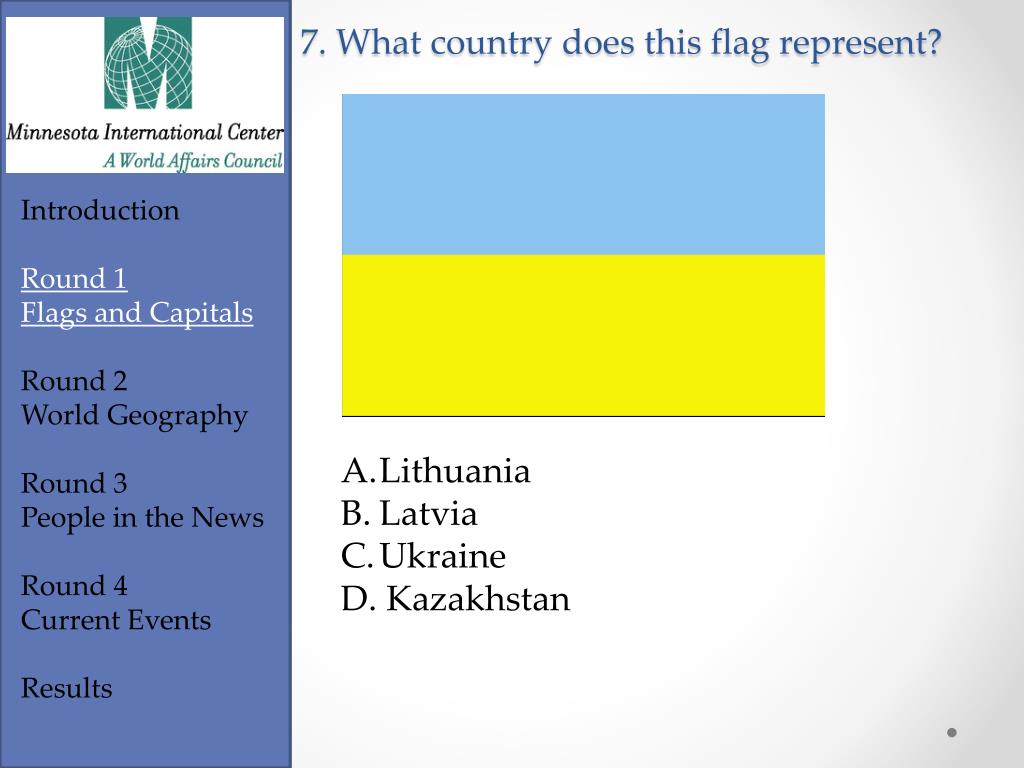 Minnesota International Center
A World Affairs Council

Introduction

Round 1
Flags and Capitals

Round 2
World Geography

Round 3
People in the News

Round 4
Current Events

Results

7. What country does this flag represent?

A. Lithuania
B. Latvia
C. Ukraine
D. Kazakhstan